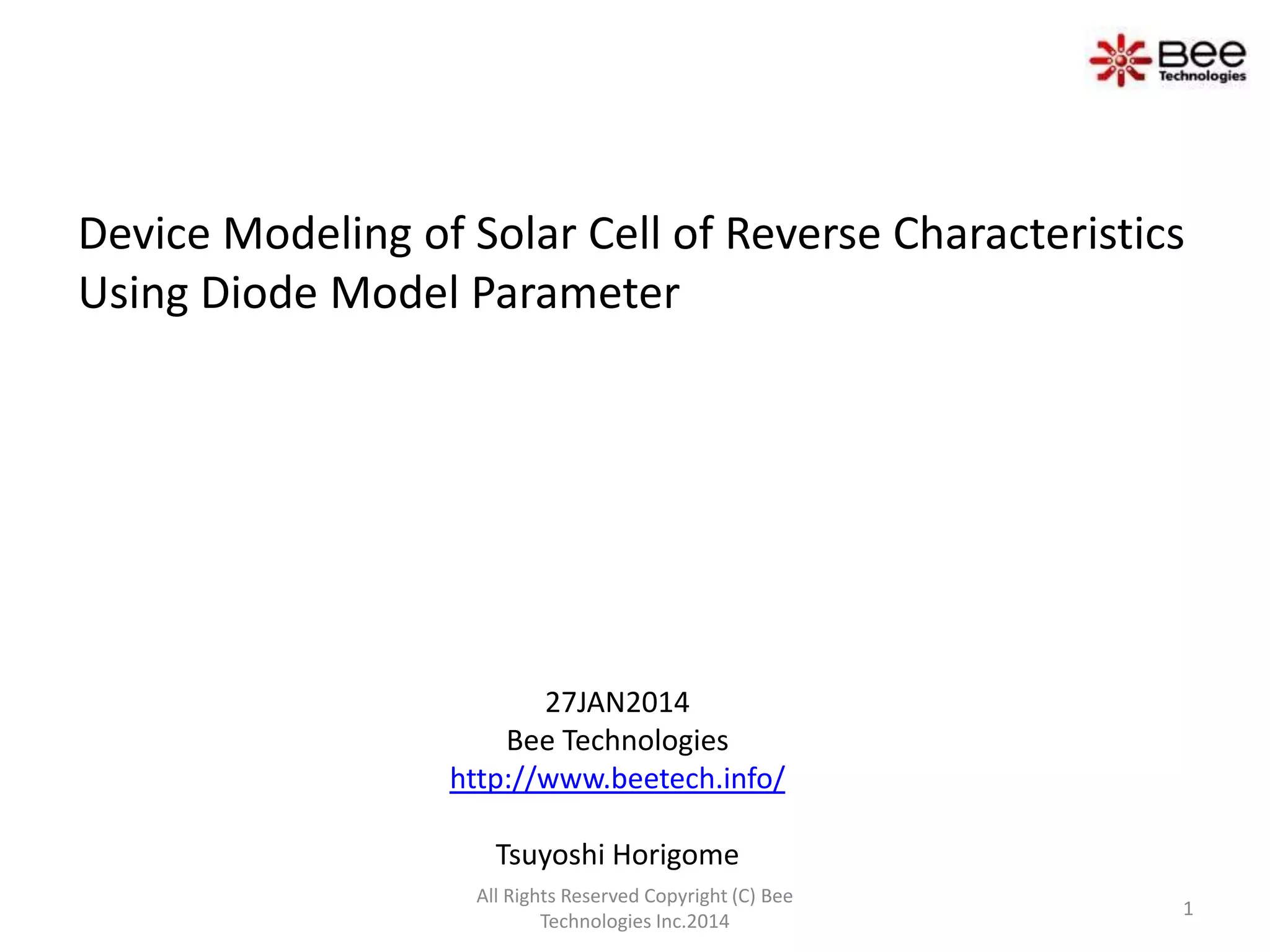 Bee Technologies

Device Modeling of Solar Cell of Reverse Characteristics Using Diode Model Parameter

27JAN2014
Bee Technologies
http://www.beetech.info/

Tsuyoshi Horigome

All Rights Reserved Copyright (C) Bee Technologies Inc.2014

1